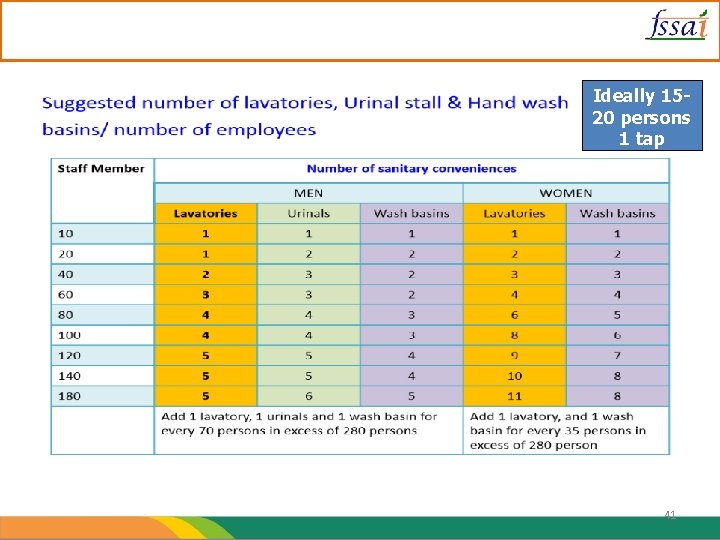 fssai

Suggested number of lavatories, Urinal stall & Hand wash basins/ number of employees

Ideally 15-20 persons 1 tap

| Staff Member | Number of sanitary conveniences | | | | |
|---|---|---|---|---|---|
| | MEN | | | WOMEN | |
| | Lavatories | Urinals | Wash basins | Lavatories | Wash basins |
| 10 | 1 | 1 | 1 | 1 | 1 |
| 20 | 1 | 2 | 2 | 2 | 2 |
| 40 | 2 | 3 | 2 | 3 | 3 |
| 60 | 3 | 3 | 2 | 4 | 4 |
| 80 | 4 | 4 | 3 | 6 | 5 |
| 100 | 4 | 4 | 3 | 8 | 6 |
| 120 | 5 | 5 | 4 | 9 | 7 |
| 140 | 5 | 5 | 4 | 10 | 8 |
| 180 | 5 | 6 | 5 | 11 | 8 |
| | Add 1 lavatory, 1 urinals and 1 wash basin for every 70 persons in excess of 280 persons | | | Add 1 lavatory, and 1 wash basin for every 35 persons in excess of 280 person | |

41